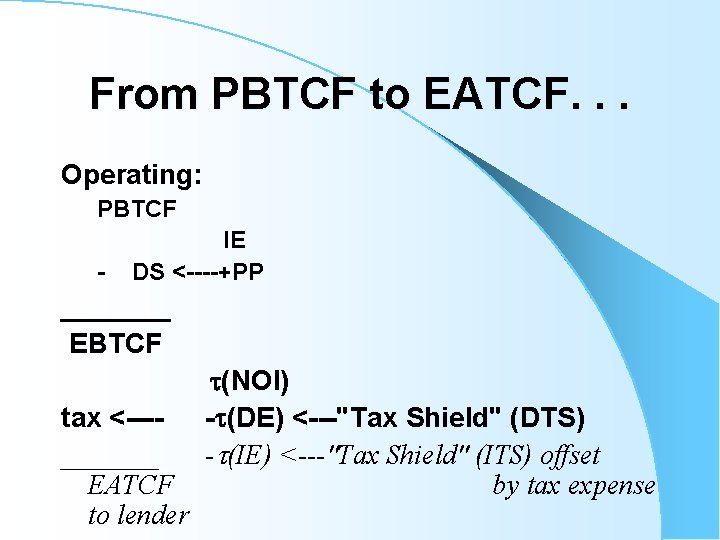 From PBTCF to EATCF. . .

Operating:

PBTCF

IE

- DS <----+PP

EBTCF

$\tau$(NOI)

tax <---- -$\tau$(DE) <---"Tax Shield" (DTS)

- $\tau$(IE) <---"Tax Shield" (ITS) offset by tax expense

EATCF to lender